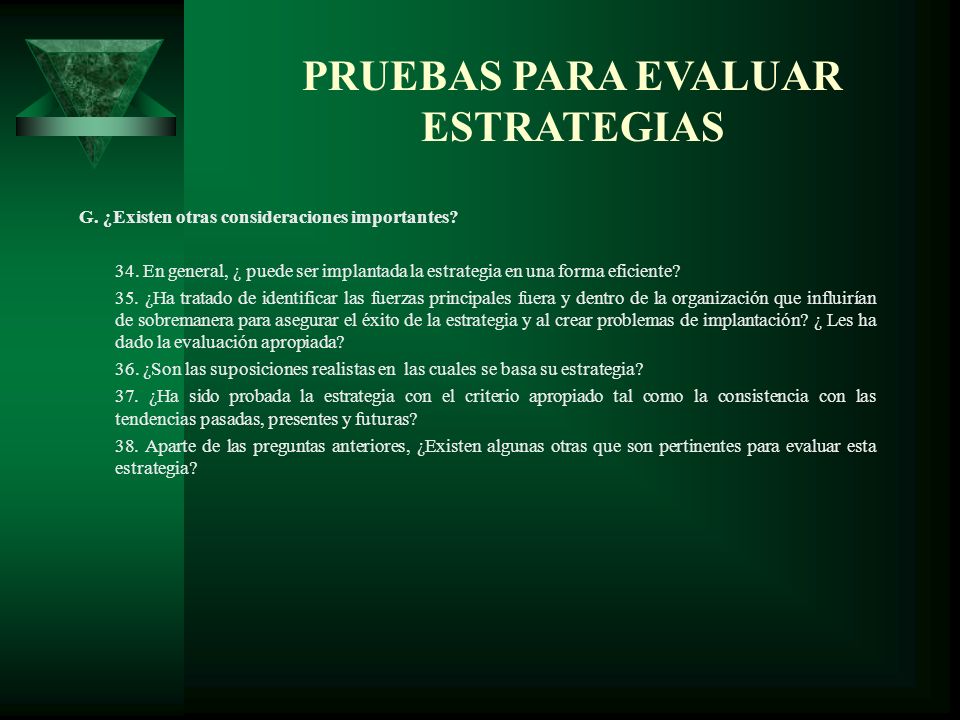 PRUEBAS PARA EVALUAR ESTRATEGIAS

G. ¿Existen otras consideraciones importantes?

34. En general, ¿ puede ser implantada la estrategia en una forma eficiente?

35. ¿Ha tratado de identificar las fuerzas principales fuera y dentro de la organización que influirían de sobremanera para asegurar el éxito de la estrategia y al crear problemas de implantación? ¿ Les ha dado la evaluación apropiada?

36. ¿Son las suposiciones realistas en las cuales se basa su estrategia?

37. ¿Ha sido probada la estrategia con el criterio apropiado tal como la consistencia con las tendencias pasadas, presentes y futuras?

38. Aparte de las preguntas anteriores, ¿Existen algunas otras que son pertinentes para evaluar esta estrategia?